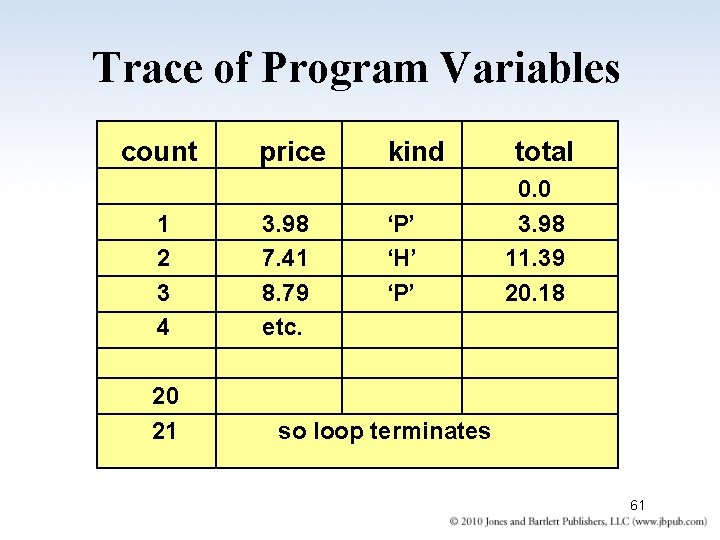 Trace of Program Variables

| count | price | kind | total |
|---|---|---|---|
| | | | 0.0 |
| 1 | 3.98 | ‘P’ | 3.98 |
| 2 | 7.41 | ‘H’ | 11.39 |
| 3 | 8.79 | ‘P’ | 20.18 |
| 4 | etc. | | |
| | | | |
| 20 | | | |
| 21 | so loop terminates | | |

61

© 2010 Jones and Bartlett Publishers, LLC (www.jbpub.com)